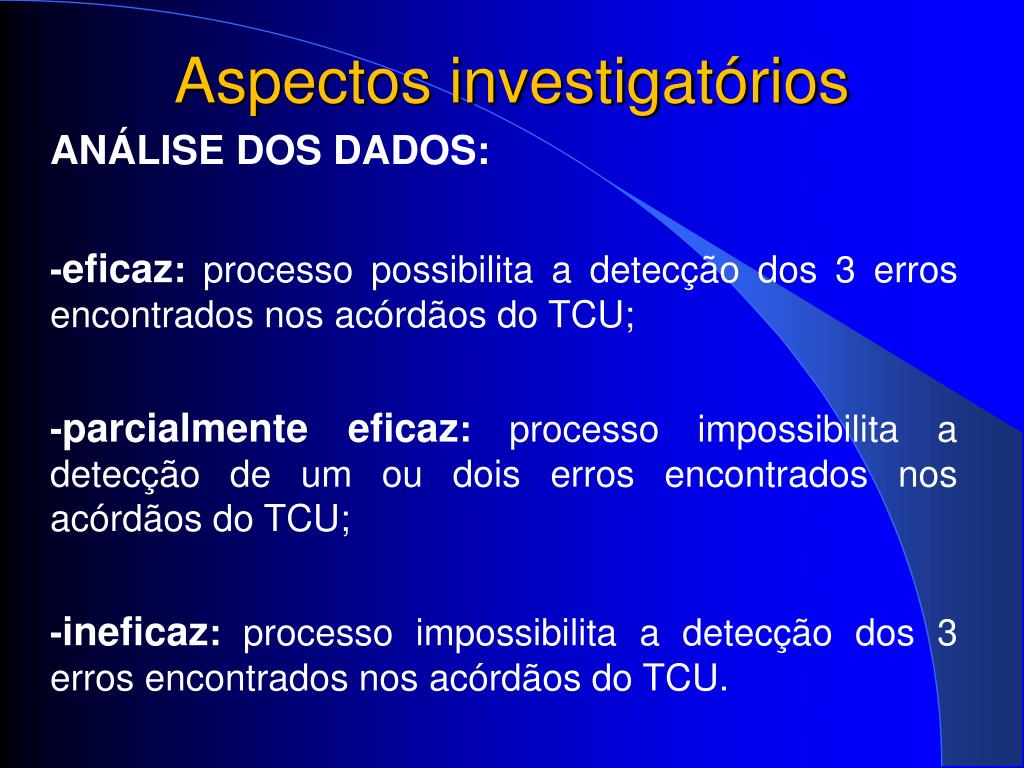 Aspectos investigatórios

ANÁLISE DOS DADOS:

-eficaz: processo possibilita a detecção dos 3 erros encontrados nos acórdãos do TCU;

-parcialmente eficaz: processo impossibilita a detecção de um ou dois erros encontrados nos acórdãos do TCU;

-ineficaz: processo impossibilita a detecção dos 3 erros encontrados nos acórdãos do TCU.